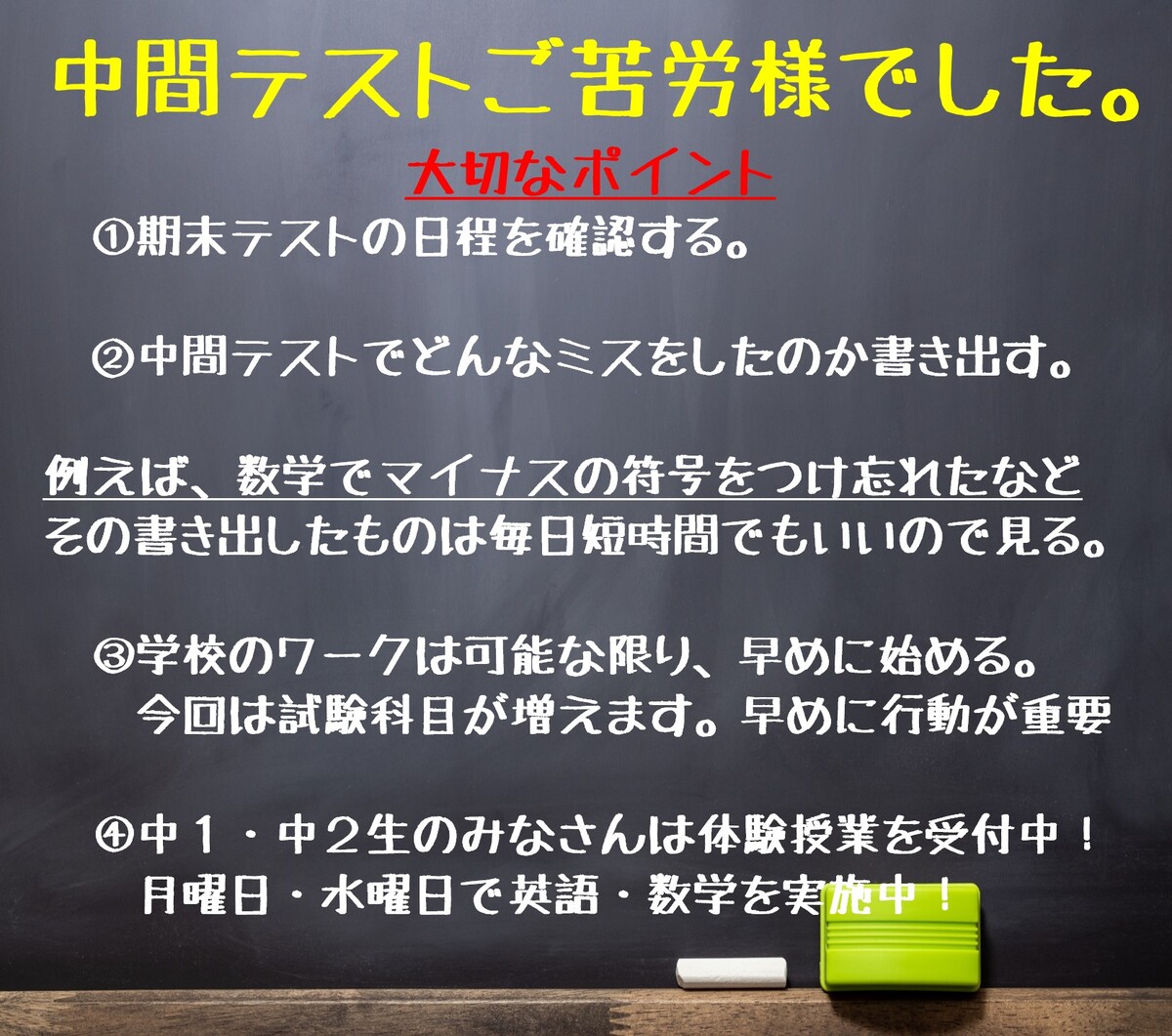 中間テストご苦労様でした。

大切なポイント

①期末テストの日程を確認する。

②中間テストでどんなミスをしたのか書き出す。

例えば、数学でマイナスの符号をつけ忘れたなど
その書き出したものは毎日短時間でもいいので見る。

③学校のワークは可能な限り、早めに始める。
今回は試験科目が増えます。早めに行動が重要

④中１・中２生のみなさんは体験授業を受付中！
月曜日・水曜日で英語・数学を実施中！